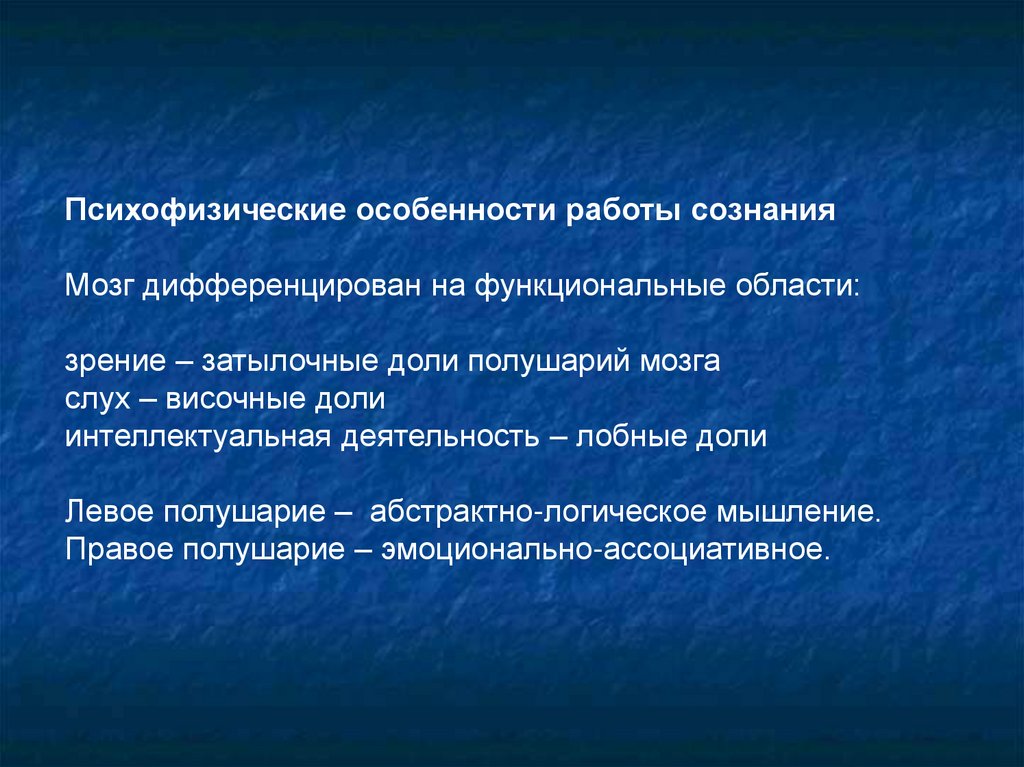 Психофизические особенности работы сознания

Мозг дифференцирован на функциональные области:

зрение – затылочные доли полушарий мозга
слух – височные доли
интеллектуальная деятельность – лобные доли

Левое полушарие – абстрактно-логическое мышление.
Правое полушарие – эмоционально-ассоциативное.